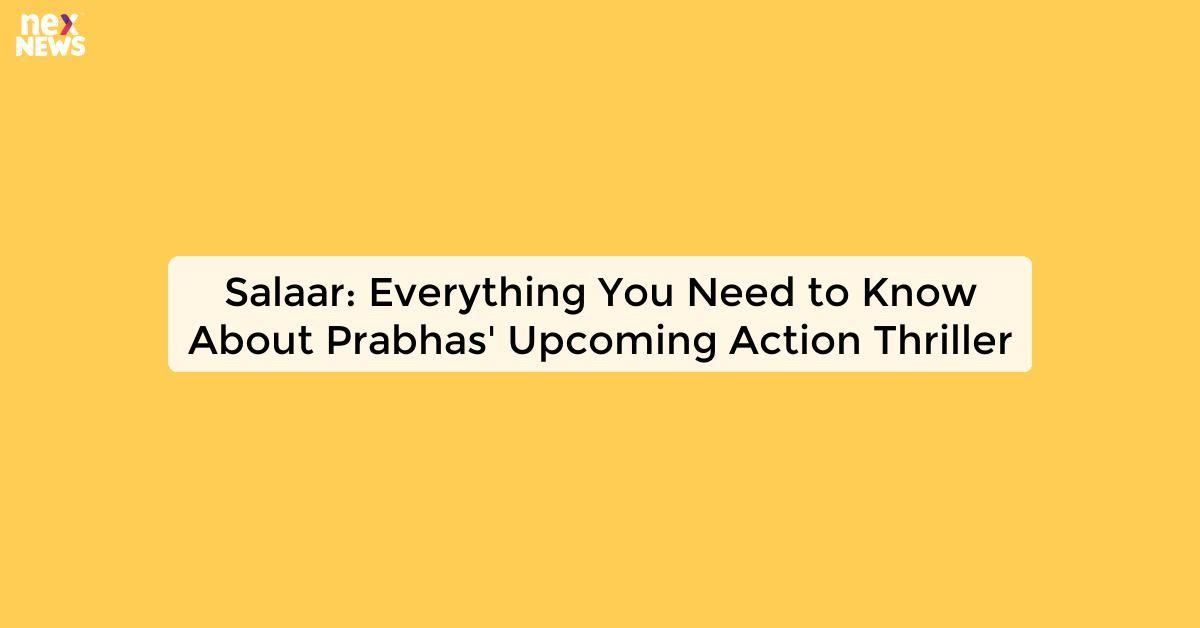 nex NEWS

Salaar: Everything You Need to Know About Prabhas' Upcoming Action Thriller